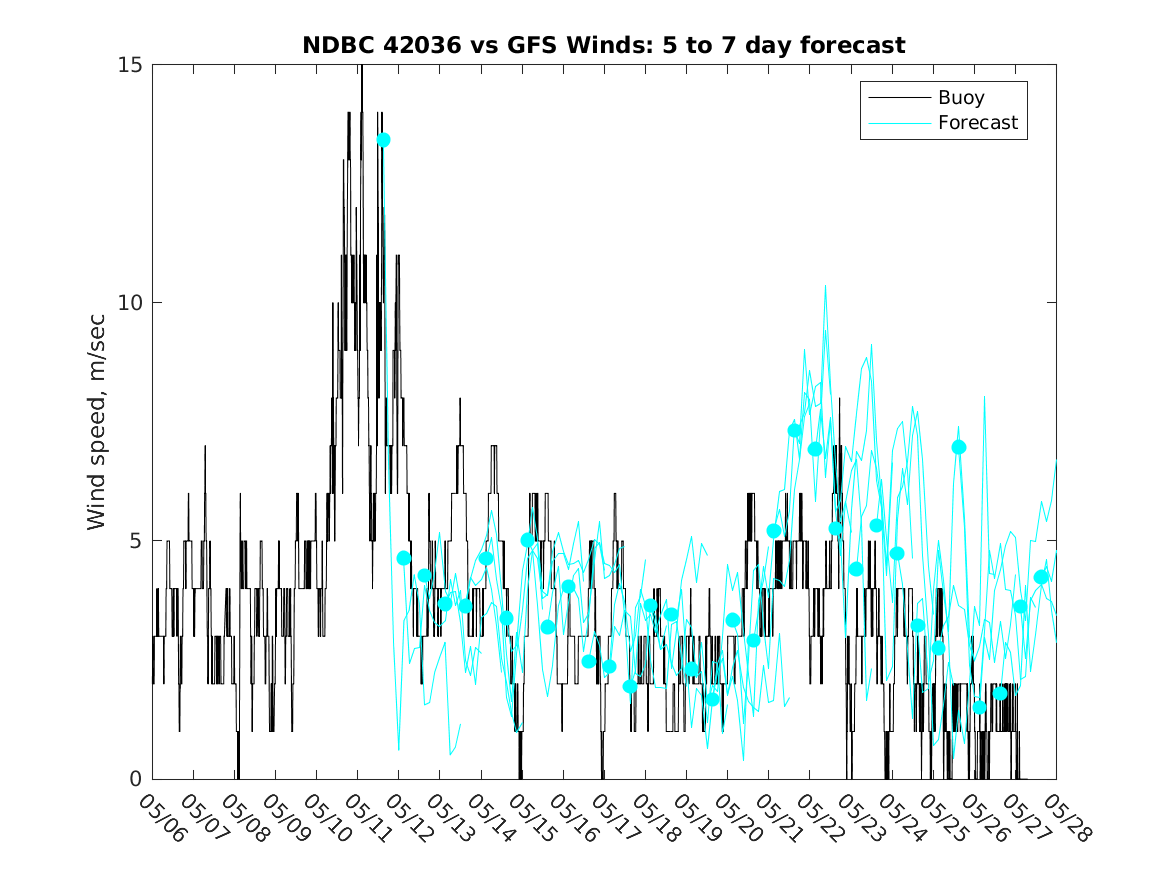 NDBC 42036 vs GFS Winds: 5 to 7 day forecast

Buoy
Forecast

Wind speed, m/sec

15
10
5
0

05/06
05/07
05/08
05/09
05/10
05/11
05/12
05/13
05/14
05/15
05/16
05/17
05/18
05/19
05/20
05/21
05/22
05/23
05/24
05/25
05/26
05/27
05/28